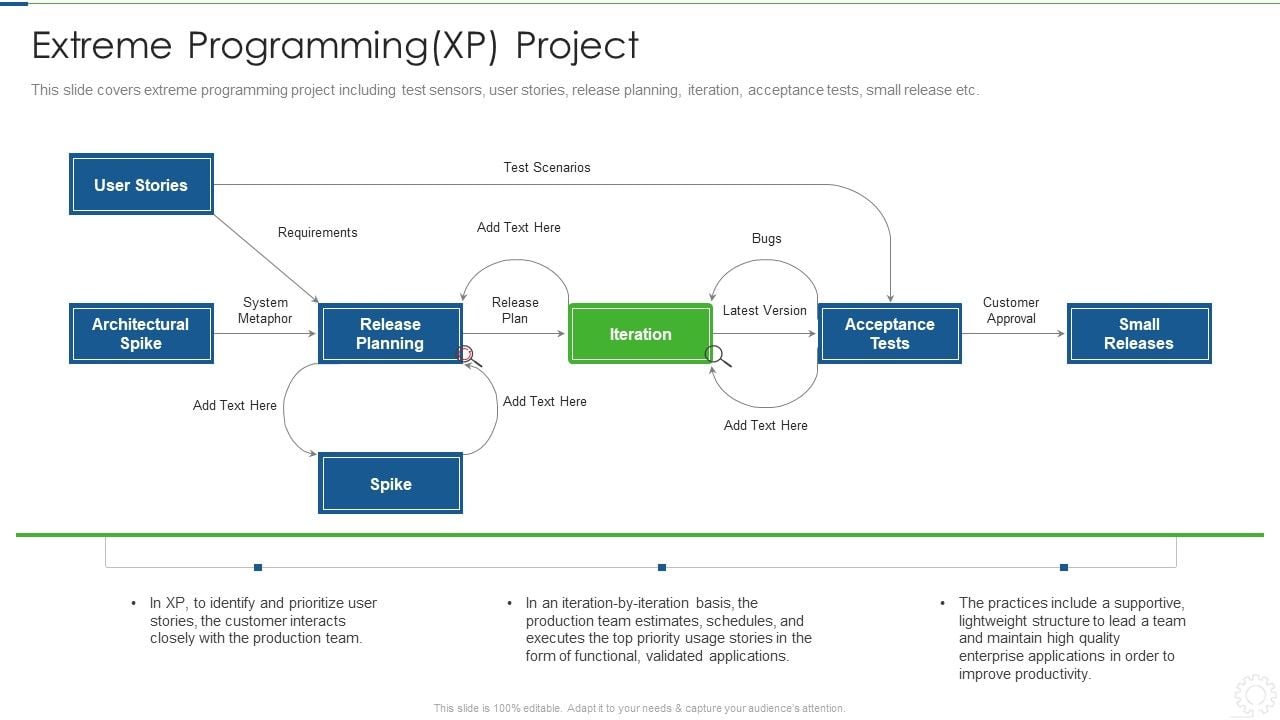 Extreme Programming(XP) Project

This slide covers extreme programming project including test sensors, user stories, release planning, iteration, acceptance tests, small release etc.

User Stories

Test Scenarios

Requirements

Add Text Here

Bugs

Architectural Spike

System Metaphor

Release Planning

Release Plan

Iteration

Latest Version

Acceptance Tests

Customer Approval

Small Releases

Add Text Here

Add Text Here

Add Text Here

Spike

• In XP, to identify and prioritize user stories, the customer interacts closely with the production team.

• In an iteration-by-iteration basis, the production team estimates, schedules, and executes the top priority usage stories in the form of functional, validated applications.

• The practices include a supportive, lightweight structure to lead a team and maintain high quality enterprise applications in order to improve productivity.

This slide is 100% editable. Adapt it to your needs & capture your audience's attention.